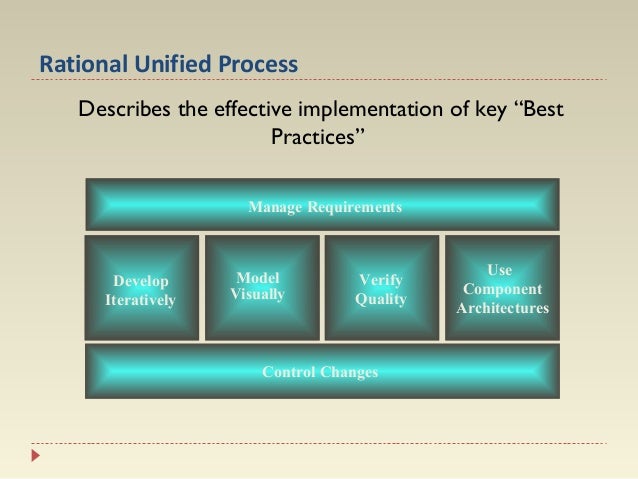 Rational Unified Process

Describes the effective implementation of key “Best Practices”

Manage Requirements

Develop Iteratively

Model Visually

Verify Quality

Use Component Architectures

Control Changes